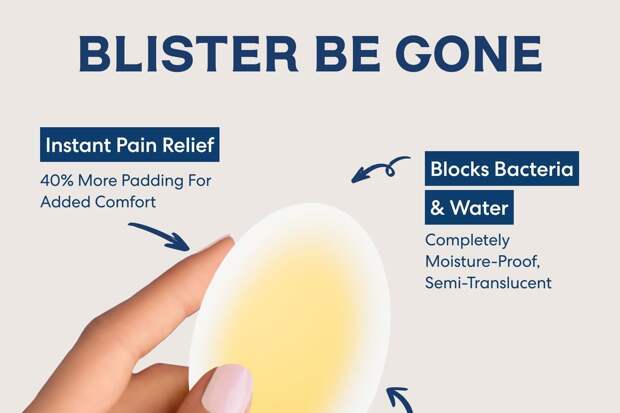 BLISTER BE GONE

Instant Pain Relief

40% More Padding For Added Comfort

Blocks Bacteria & Water

Completely Moisture-Proof, Semi-Translucent